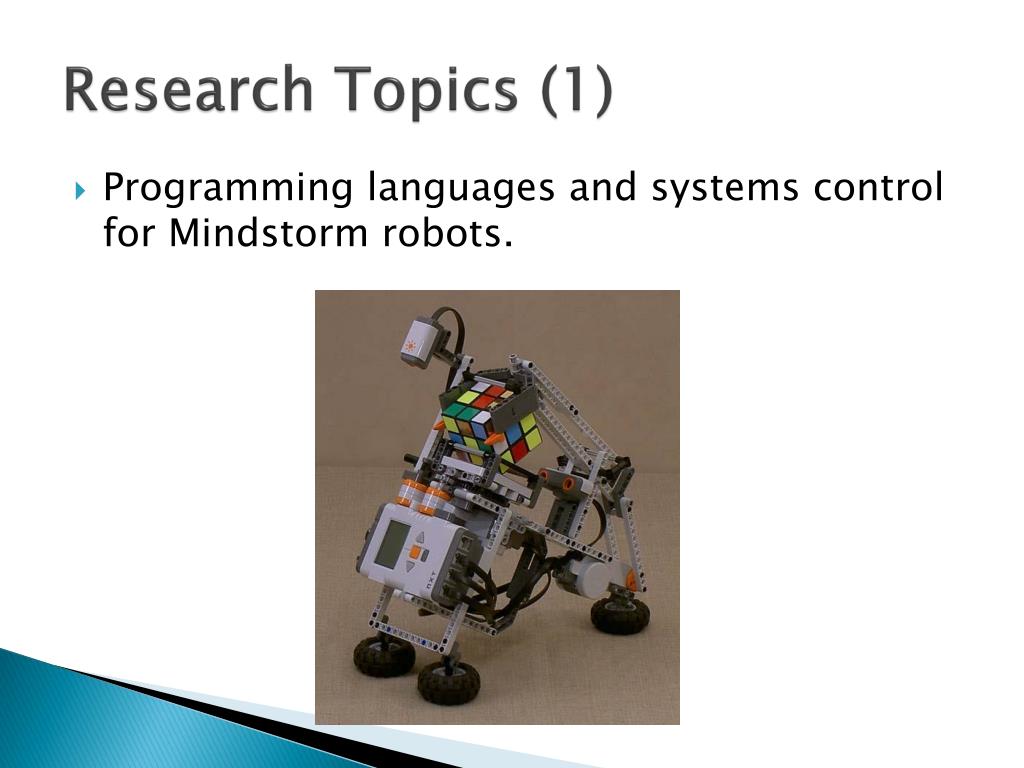 Research Topics (1)

Programming languages and systems control for Mindstorm robots.